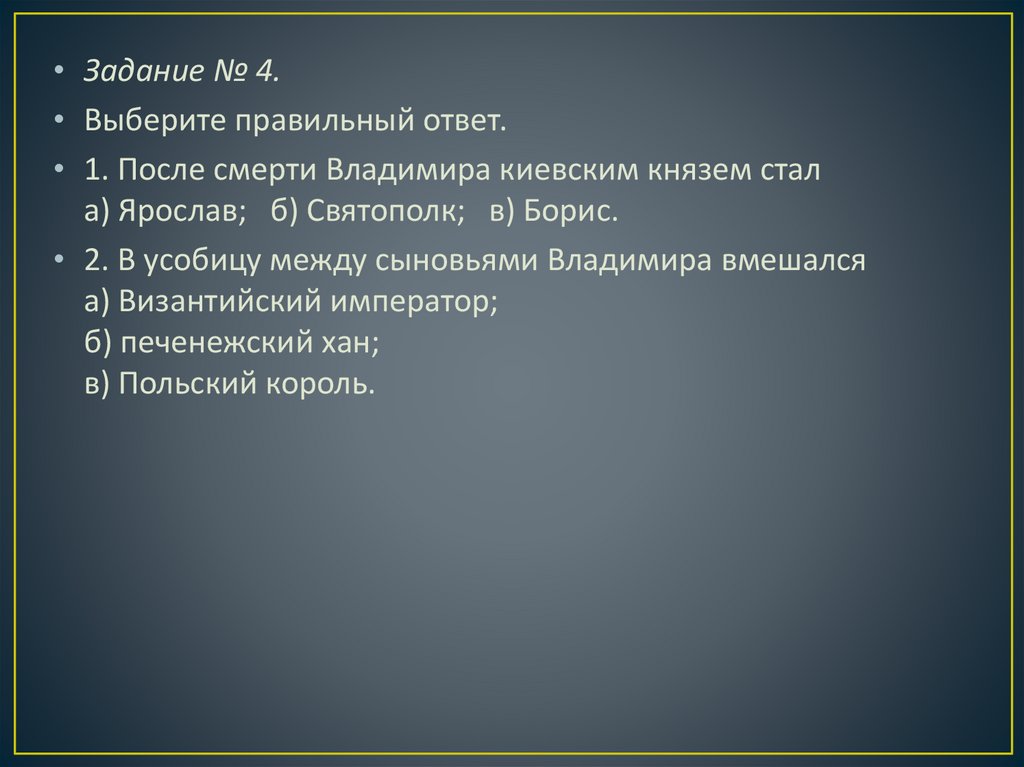 • Задание № 4.
• Выберите правильный ответ.
• 1. После смерти Владимира киевским князем стал
а) Ярослав; б) Святополк; в) Борис.
• 2. В усобицу между сыновьями Владимира вмешался
а) Византийский император;
б) печенежский хан;
в) Польский король.